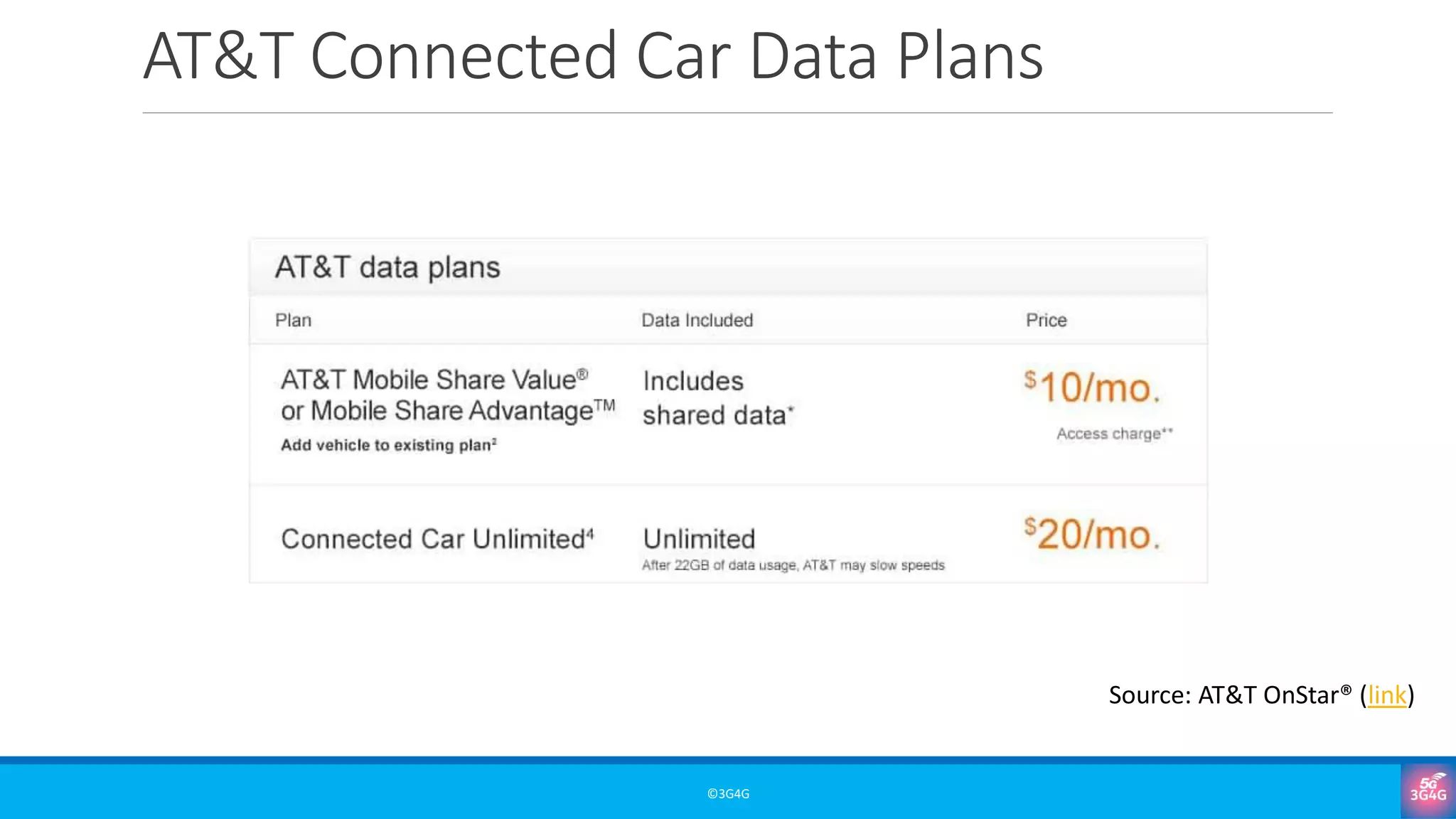 AT&T Connected Car Data Plans

AT&T data plans

| Plan | Data Included | Price |
|---|---|---|
| AT&T Mobile Share Value® or Mobile Share Advantage™ Add vehicle to existing plan² | Includes shared data* | $10/mo. Access charge** |
| Connected Car Unlimited⁴ | Unlimited After 22GB of data usage, AT&T may slow speeds | $20/mo. |

Source: AT&T OnStar® (link)

©3G4G

5G 3G4G